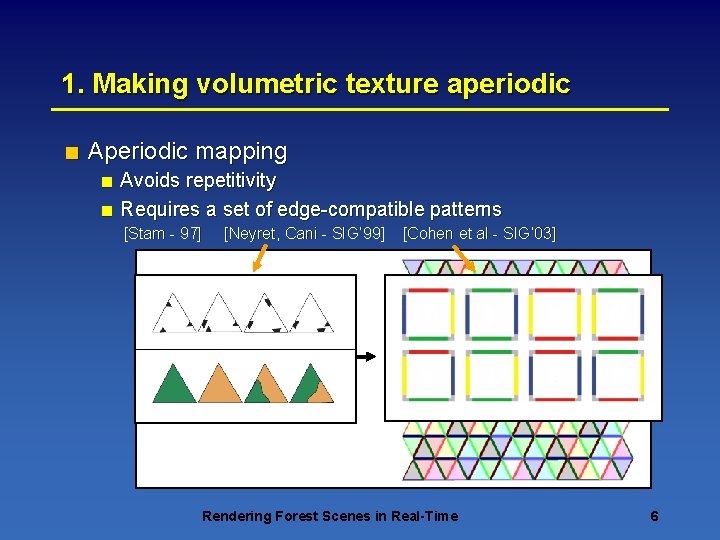 1. Making volumetric texture aperiodic

Aperiodic mapping

Avoids repetitivity

Requires a set of edge-compatible patterns

[Stam - 97] [Neyret, Cani - SIG'99] [Cohen et al - SIG'03]

Rendering Forest Scenes in Real-Time

6